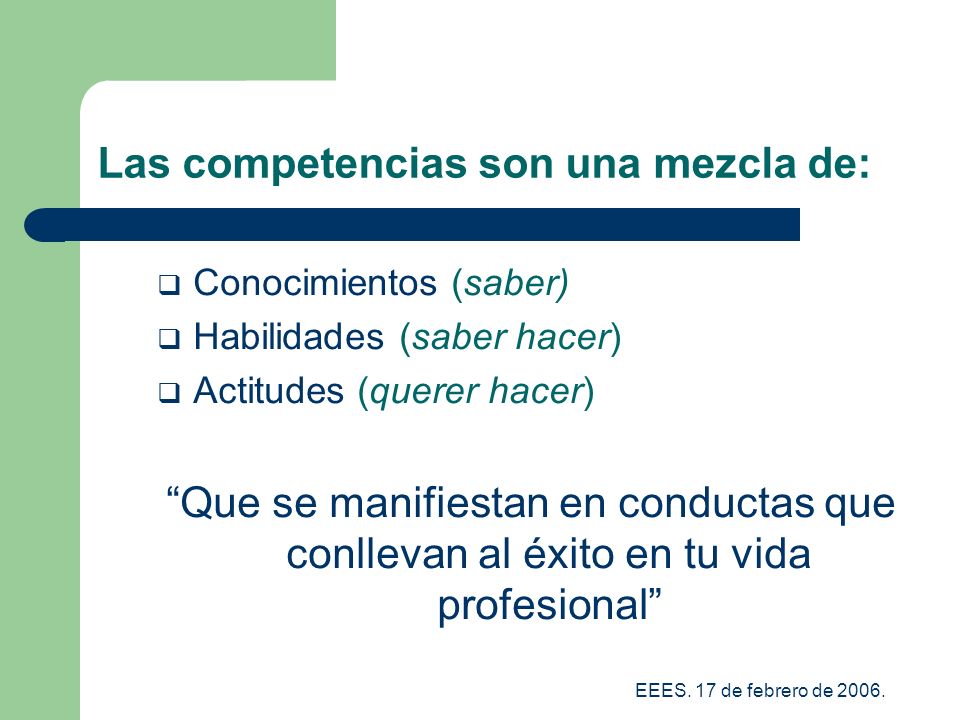 Las competencias son una mezcla de:

❑ Conocimientos (saber)
❑ Habilidades (saber hacer)
❑ Actitudes (querer hacer)

“Que se manifiestan en conductas que conllevan al éxito en tu vida profesional”

EEES. 17 de febrero de 2006.